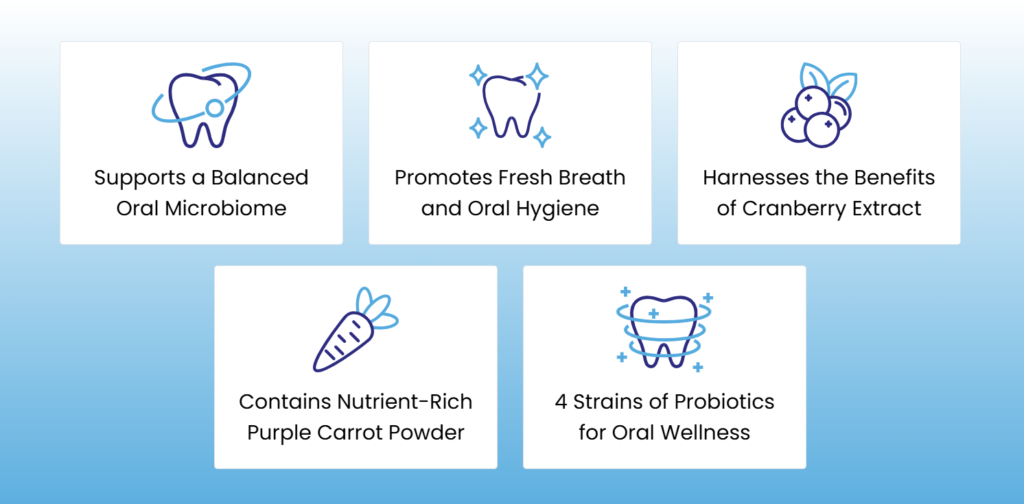 Supports a Balanced Oral Microbiome

Promotes Fresh Breath and Oral Hygiene

Harnesses the Benefits of Cranberry Extract

Contains Nutrient-Rich Purple Carrot Powder

4 Strains of Probiotics for Oral Wellness